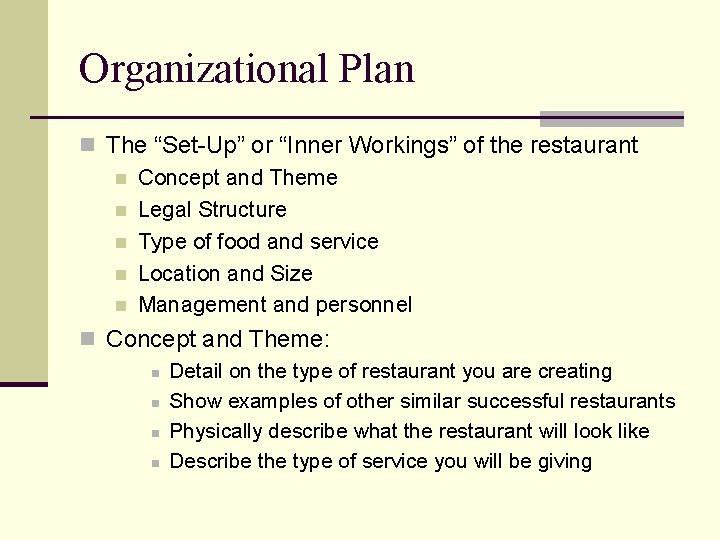 Organizational Plan

The “Set-Up” or “Inner Workings” of the restaurant

Concept and Theme

Legal Structure

Type of food and service

Location and Size

Management and personnel

Concept and Theme:

Detail on the type of restaurant you are creating

Show examples of other similar successful restaurants

Physically describe what the restaurant will look like

Describe the type of service you will be giving